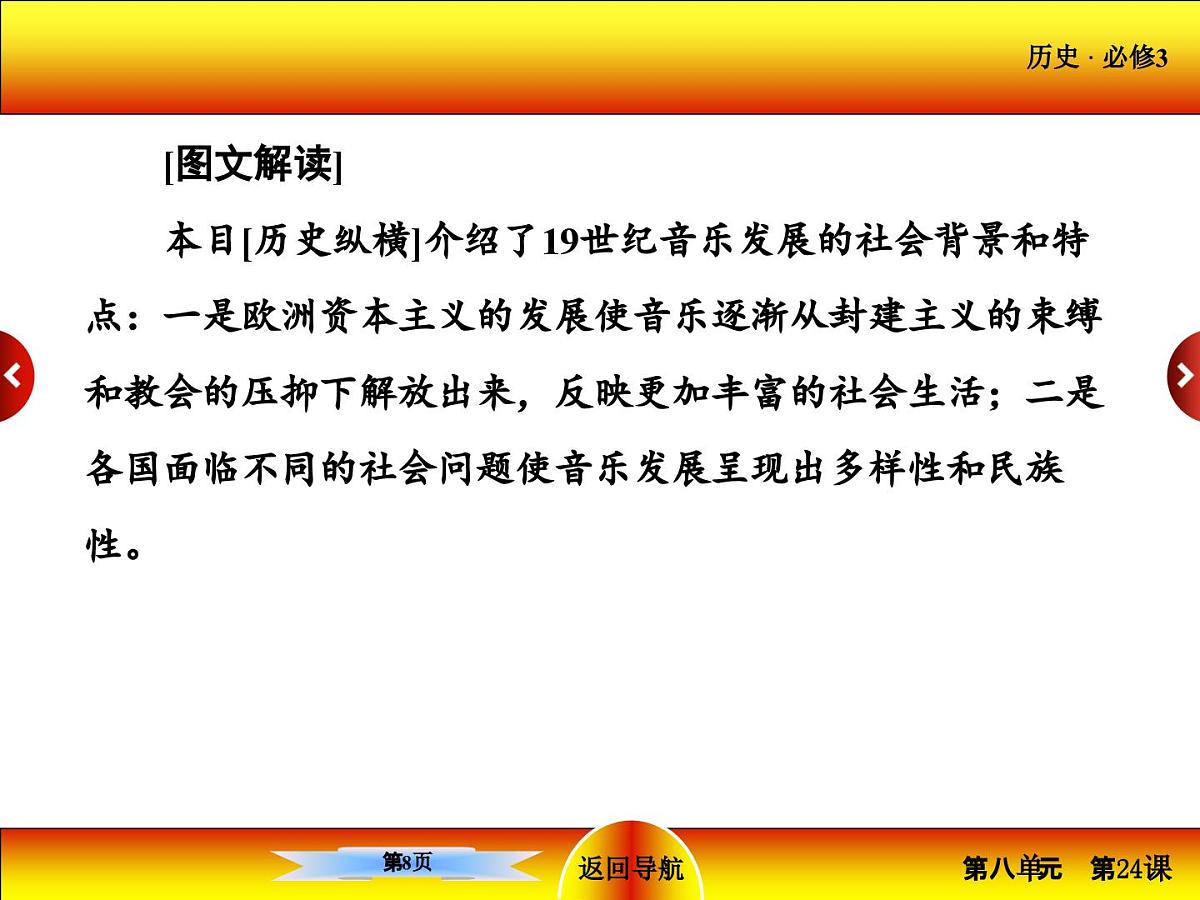 历史 · 必修3

[图文解读]

本目[历史纵横]介绍了19世纪音乐发展的社会背景和特点：一是欧洲资本主义的发展使音乐逐渐从封建主义的束缚和教会的压抑下解放出来，反映更加丰富的社会生活；二是各国面临不同的社会问题使音乐发展呈现出多样性和民族性。

第8页

返回导航

第八单元 第24课